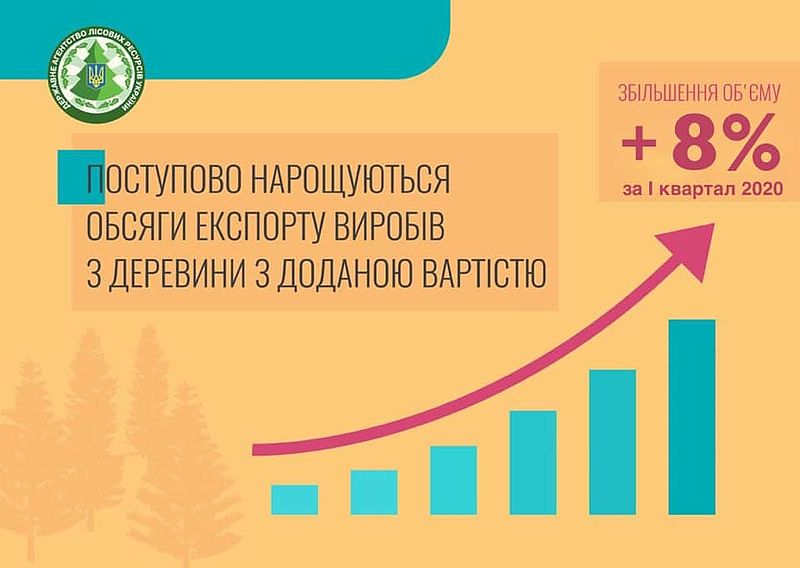 ДЕРЖАВНЕ АГЕНТСТВО ЛІСОВИХ РЕСУРСІВ УКРАЇНИ

ЗБІЛЬШЕННЯ ОБ'ЄМУ
+ 8%
за І квартал 2020

ПОСТУПОВО НАРОЩУЮТЬСЯ ОБСЯГИ ЕКСПОРТУ ВИРОБІВ З ДЕРЕВИНИ З ДОДАНОЮ ВАРТІСТЮ